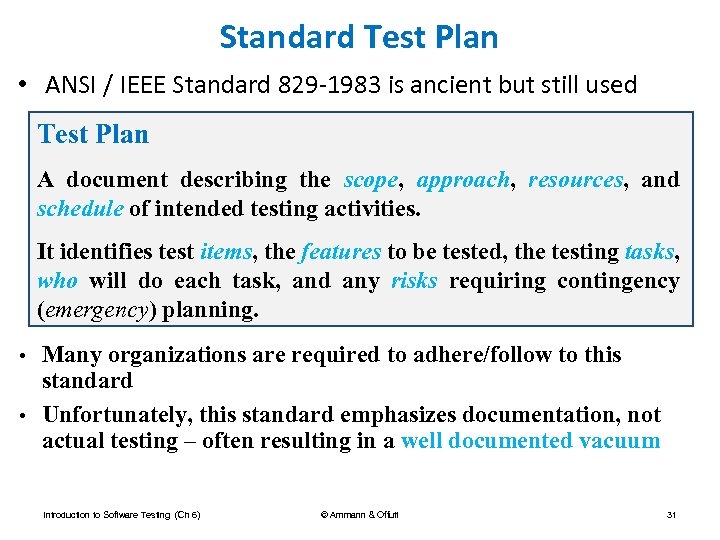 Standard Test Plan

• ANSI / IEEE Standard 829-1983 is ancient but still used

Test Plan

A document describing the scope, approach, resources, and schedule of intended testing activities.

It identifies test items, the features to be tested, the testing tasks, who will do each task, and any risks requiring contingency (emergency) planning.

• Many organizations are required to adhere/follow to this standard

• Unfortunately, this standard emphasizes documentation, not actual testing – often resulting in a well documented vacuum

Introduction to Software Testing (Ch 6)

© Ammann & Offutt

31